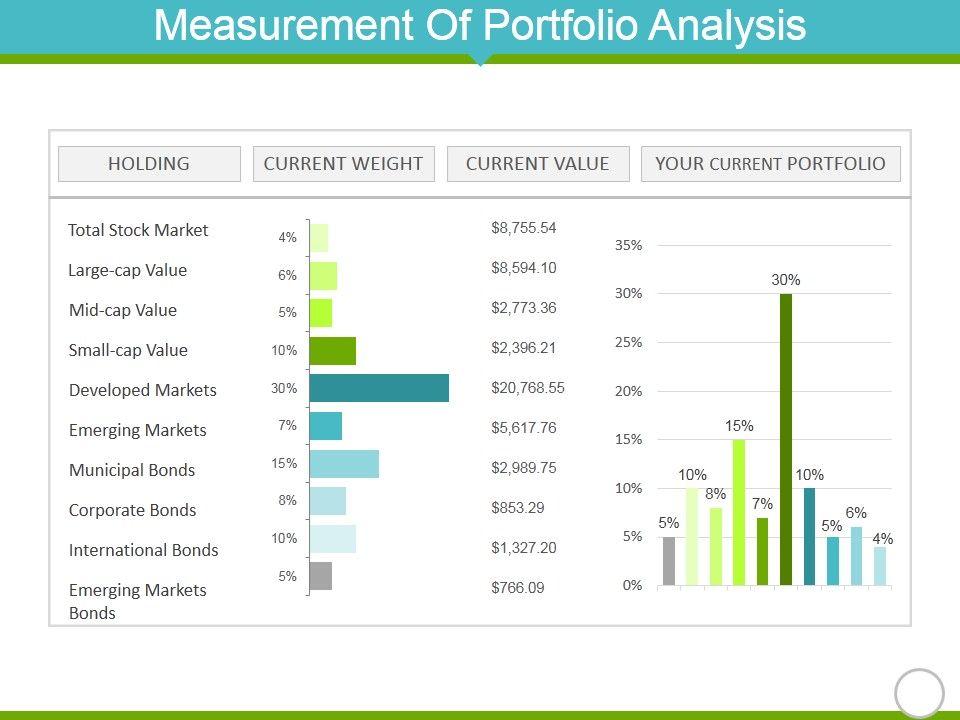 Measurement Of Portfolio Analysis

| HOLDING | CURRENT WEIGHT | CURRENT VALUE |
|---|---|---|
| Total Stock Market | 4% | $8,755.54 |
| Large-cap Value | 6% | $8,594.10 |
| Mid-cap Value | 5% | $2,773.36 |
| Small-cap Value | 10% | $2,396.21 |
| Developed Markets | 30% | $20,768.55 |
| Emerging Markets | 7% | $5,617.76 |
| Municipal Bonds | 15% | $2,989.75 |
| Corporate Bonds | 8% | $853.29 |
| International Bonds | 10% | $1,327.20 |
| Emerging Markets Bonds | 5% | $766.09 |

YOUR CURRENT PORTFOLIO

35%
30%
25%
20%
15%
10%
5%
0%

5% 10% 8% 15% 7% 30% 10% 5% 6% 4%